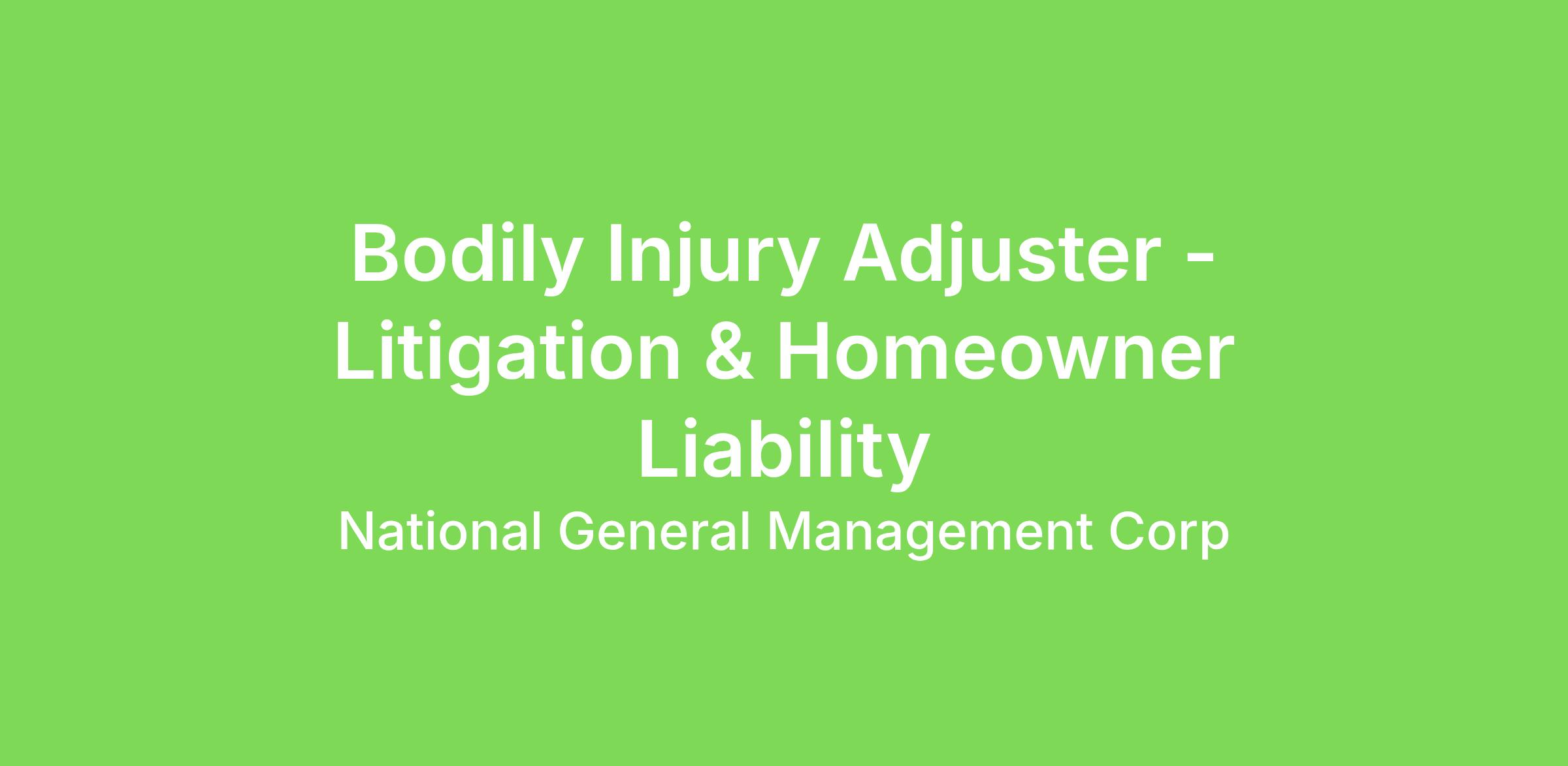 Bodily Injury Adjuster - Litigation & Homeowner Liability

National General Management Corp